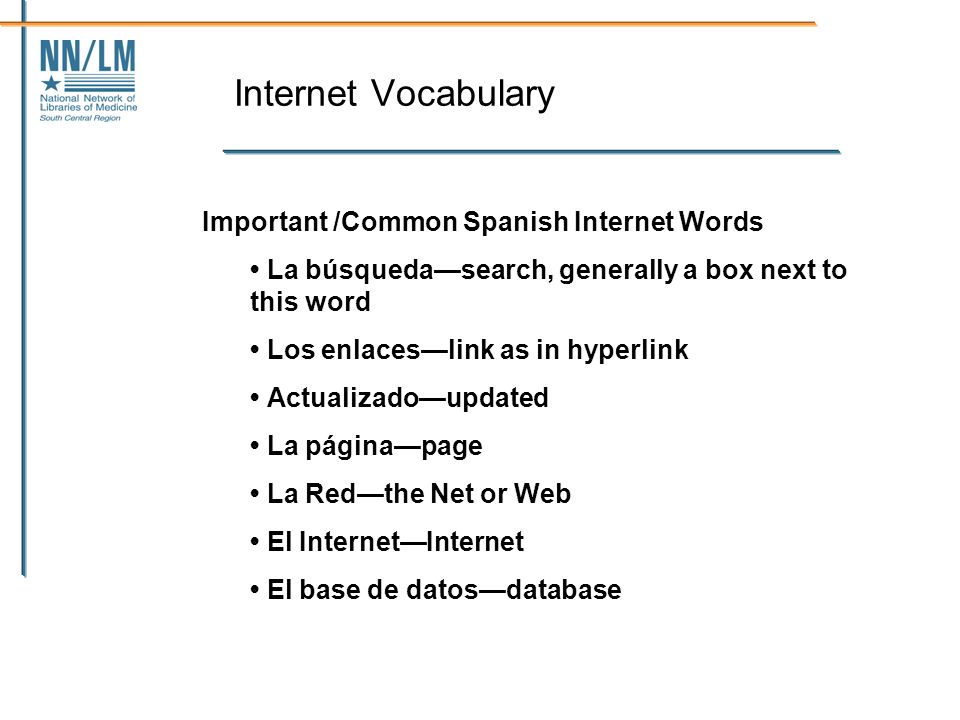 NN/LM
National Network of Libraries of Medicine
South Central Region

Internet Vocabulary

Important /Common Spanish Internet Words

• La búsqueda—search, generally a box next to this word

• Los enlaces—link as in hyperlink

• Actualizado—updated

• La página—page

• La Red—the Net or Web

• El Internet—Internet

• El base de datos—database